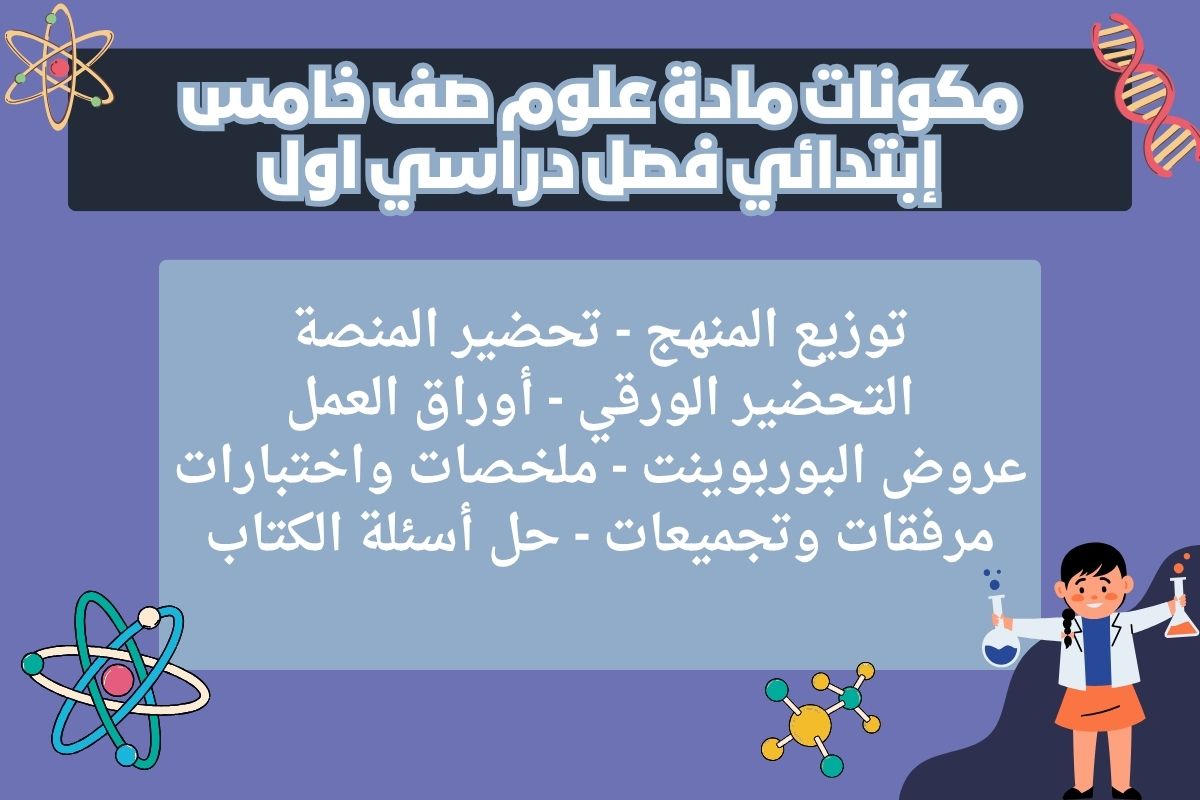 مكونات مادة علوم صف خامس إبتدائي فصل دراسي اول

توزيع المنهج - تحضير المنصة
التحضير الورقي - أوراق العمل
عروض البوربوينت - ملخصات واختبارات
مرفقات وتجميعات - حل أسئلة الكتاب